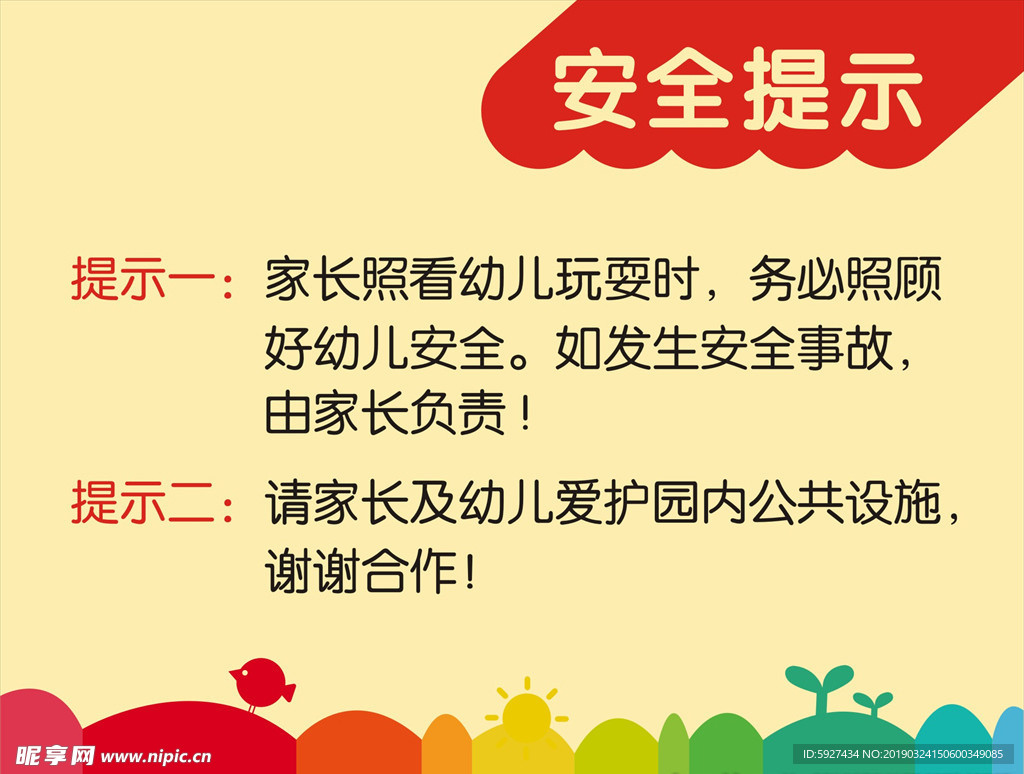 安全提示

提示一：家长照看幼儿玩耍时，务必照顾好幼儿安全。如发生安全事故，由家长负责！

提示二：请家长及幼儿爱护园内公共设施，谢谢合作！

昵享网 www.nipic.cn

ID:5927434 NO:20190324150600349085